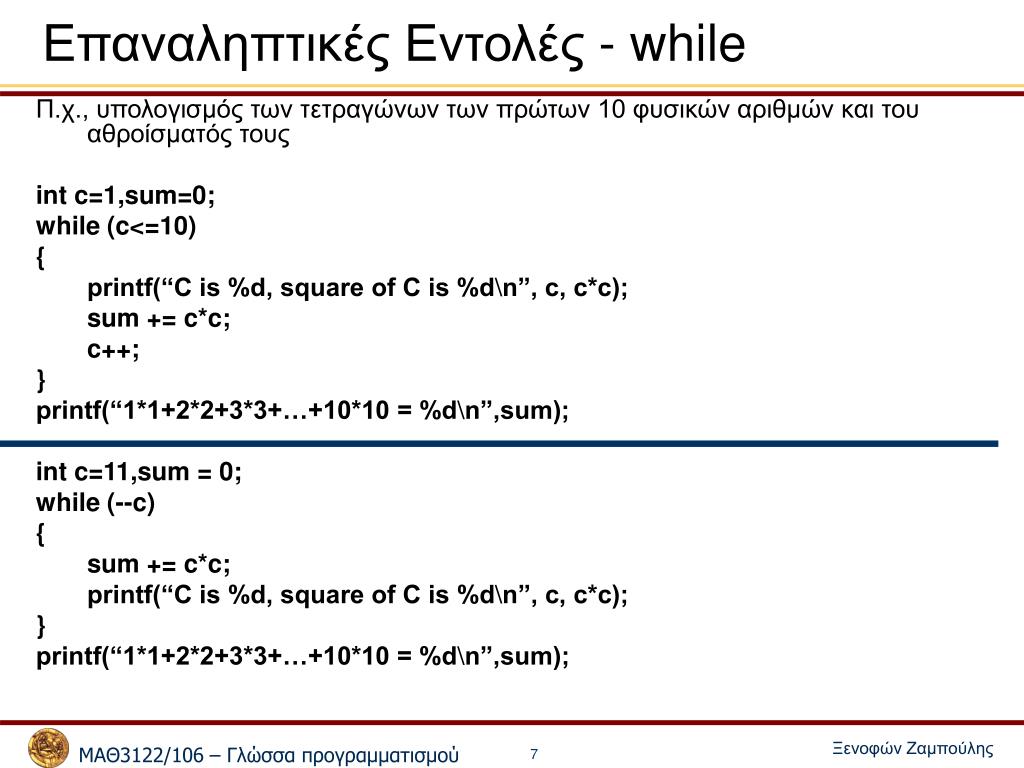 Επαναληπτικές Εντολές - while

Π.χ., υπολογισμός των τετραγώνων των πρώτων 10 φυσικών αριθμών και του αθροίσματός τους

int c=1,sum=0;
while (c<=10)
{
printf(“C is %d, square of C is %d\n”, c, c*c);
sum += c*c;
c++;
}
printf(“1*1+2*2+3*3+…+10*10 = %d\n”,sum);

int c=11,sum = 0;
while (--c)
{
sum += c*c;
printf(“C is %d, square of C is %d\n”, c, c*c);
}
printf(“1*1+2*2+3*3+…+10*10 = %d\n”,sum);

ΜΑΘ3122/106 – Γλώσσα προγραμματισμού

7

Ξενοφών Ζαμπούλης